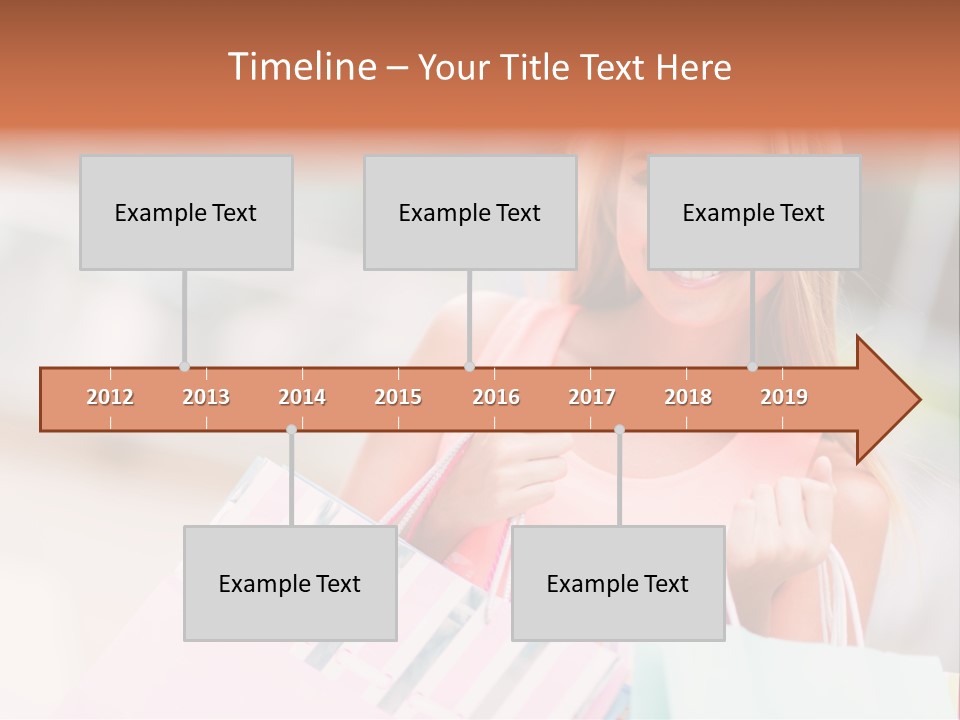 Timeline – Your Title Text Here

Example Text

Example Text

Example Text

2012 2013 2014 2015 2016 2017 2018 2019

Example Text

Example Text